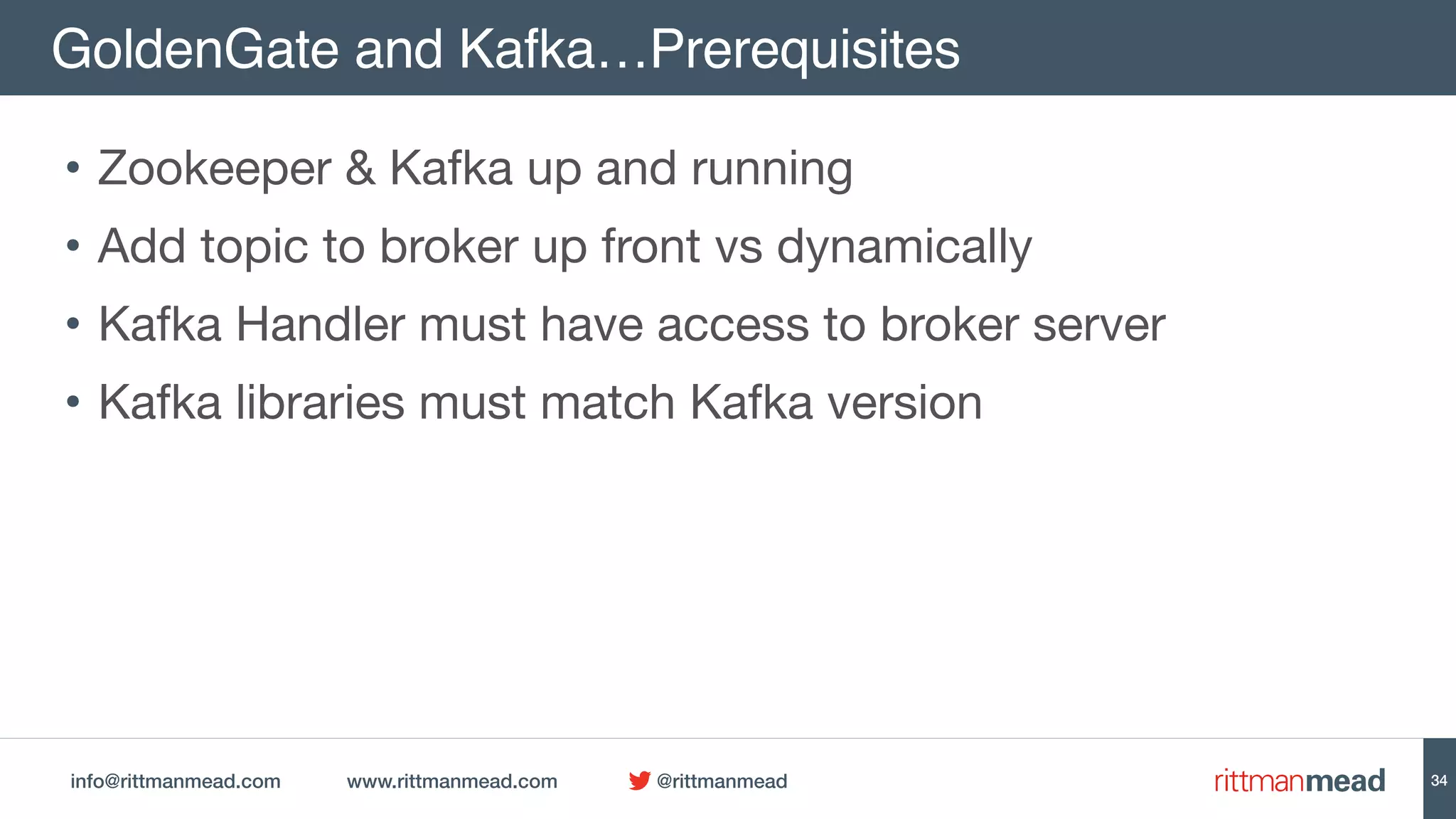 GoldenGate and Kafka…Prerequisites

• Zookeeper & Kafka up and running
• Add topic to broker up front vs dynamically
• Kafka Handler must have access to broker server
• Kafka libraries must match Kafka version

info@rittmanmead.com www.rittmanmead.com @rittmanmead rittmanmead 34